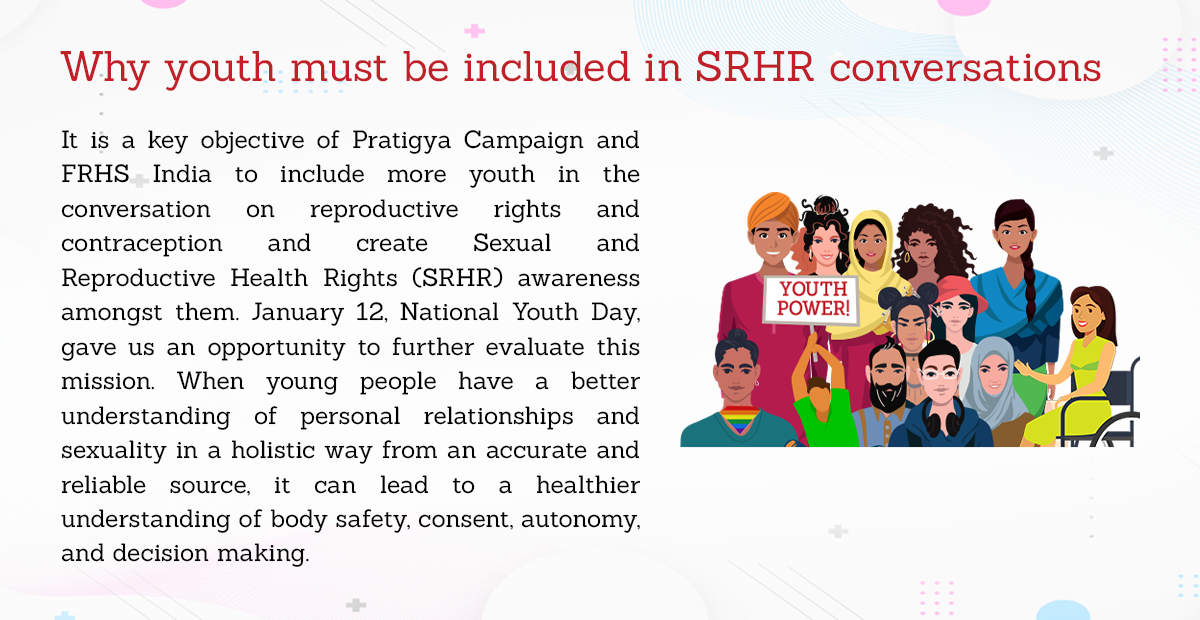 Why youth must be included in SRHR conversations

It is a key objective of Pratigya Campaign and FRHS India to include more youth in the conversation on reproductive rights and contraception and create Sexual and Reproductive Health Rights (SRHR) awareness amongst them. January 12, National Youth Day, gave us an opportunity to further evaluate this mission. When young people have a better understanding of personal relationships and sexuality in a holistic way from an accurate and reliable source, it can lead to a healthier understanding of body safety, consent, autonomy, and decision making.

YOUTH POWER!